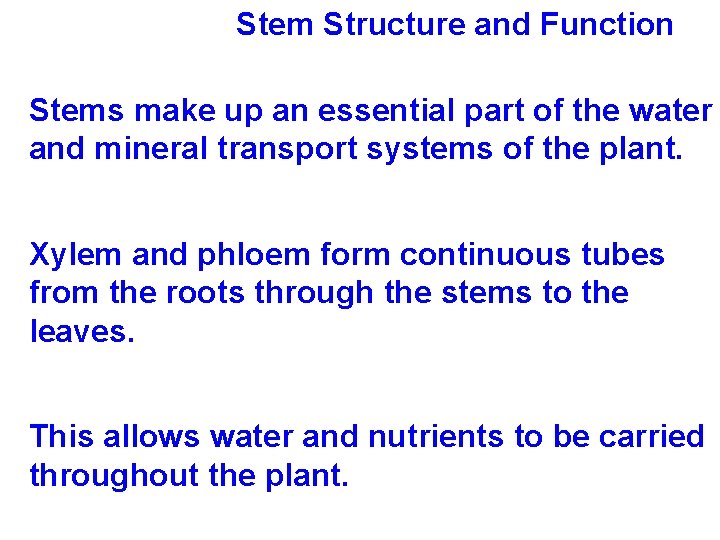 Stem Structure and Function

Stems make up an essential part of the water and mineral transport systems of the plant.

Xylem and phloem form continuous tubes from the roots through the stems to the leaves.

This allows water and nutrients to be carried throughout the plant.